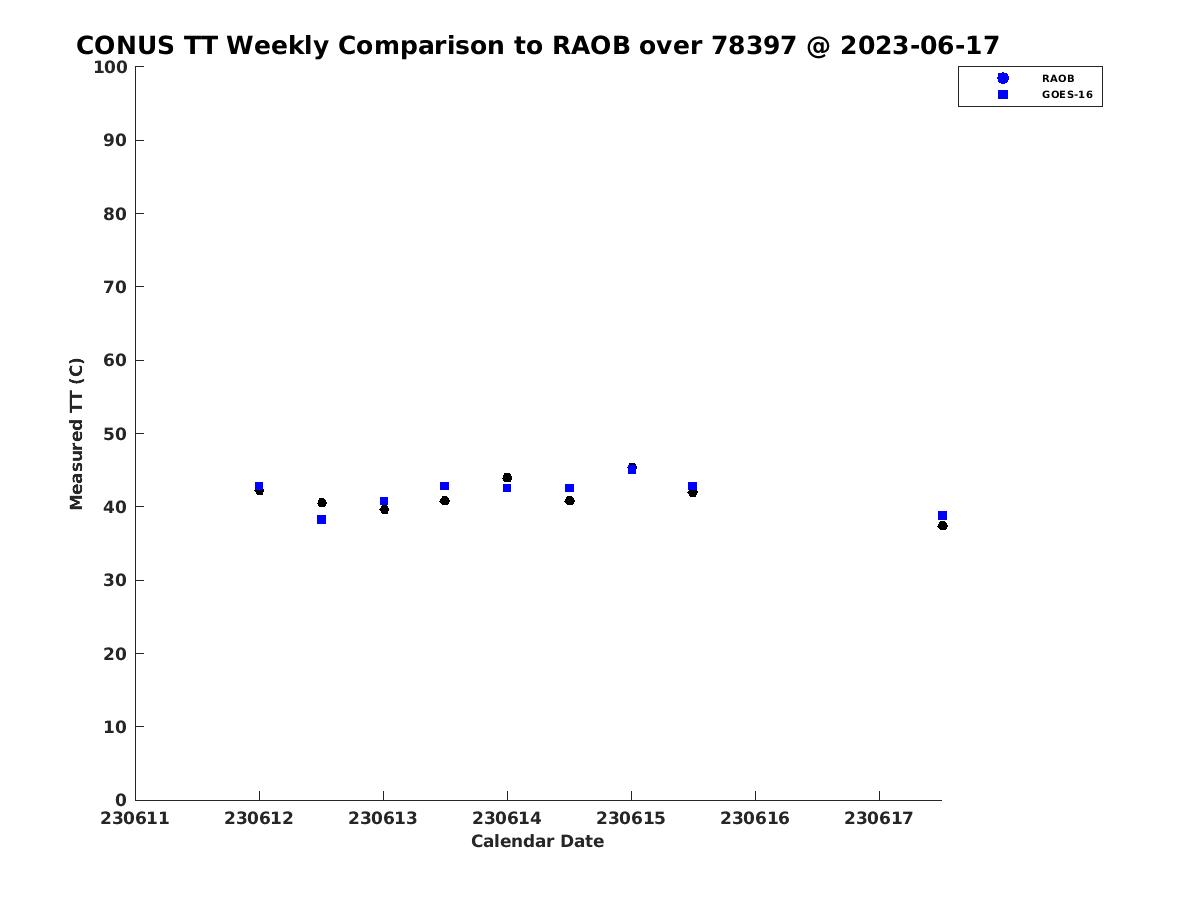 CONUS TT Weekly Comparison to RAOB over 78397 @ 2023-06-17

RAOB
GOES-16

Measured TT (C)

100
90
80
70
60
50
40
30
20
10
0

230611 230612 230613 230614 230615 230616 230617

Calendar Date